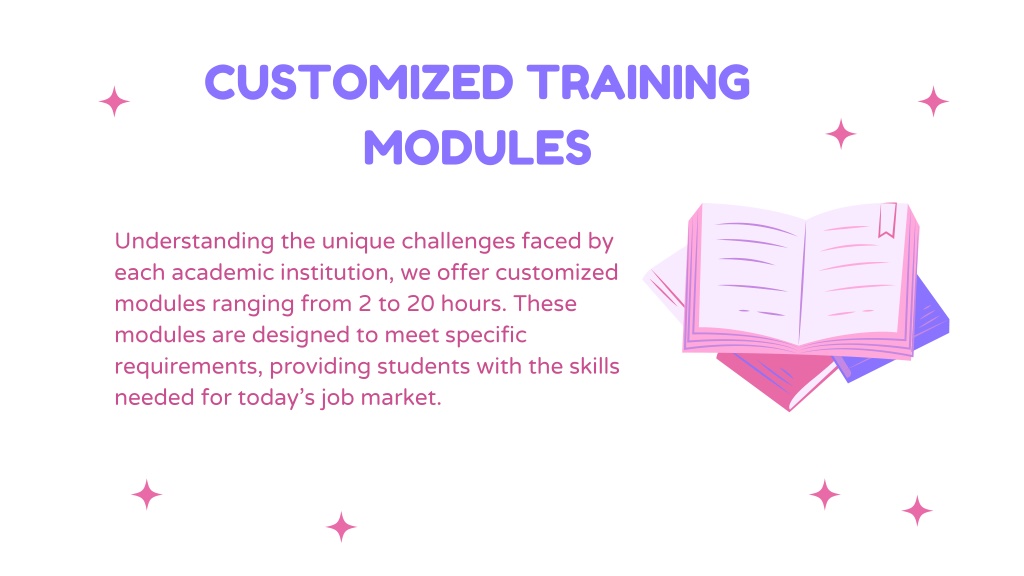 CUSTOMIZED TRAINING MODULES

Understanding the unique challenges faced by each academic institution, we offer customized modules ranging from 2 to 20 hours. These modules are designed to meet specific requirements, providing students with the skills needed for today’s job market.